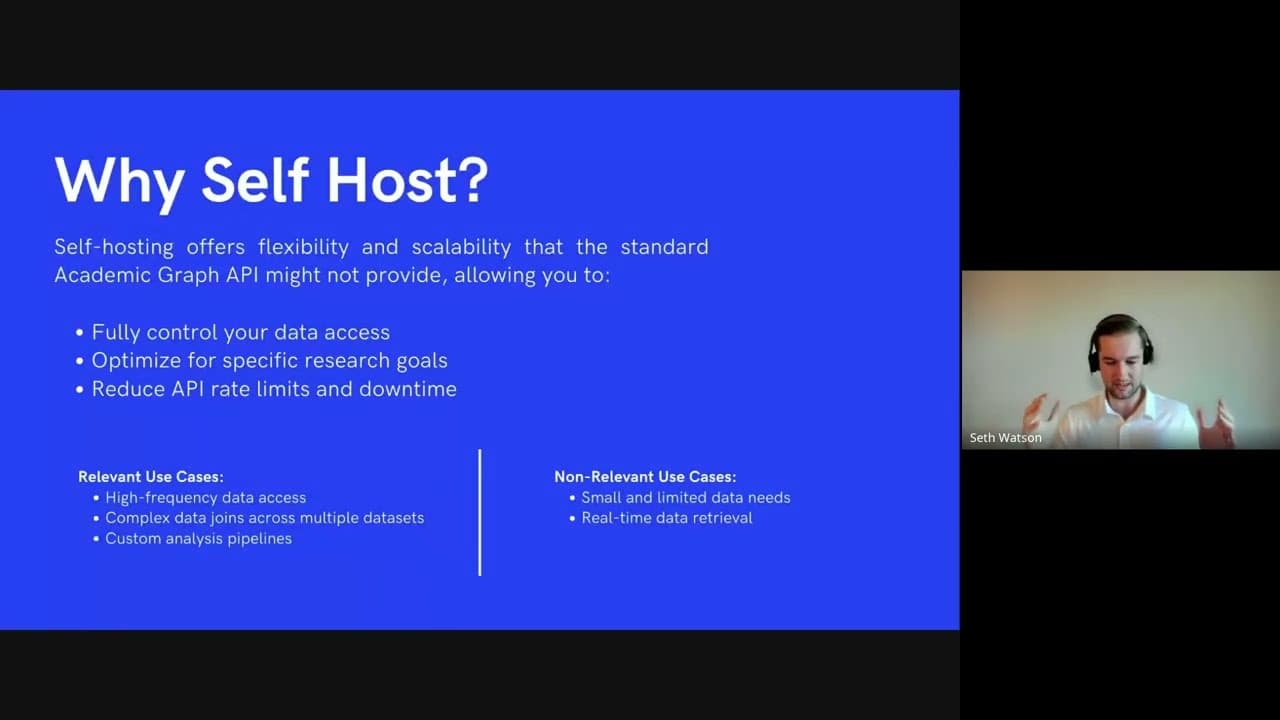 Why Self Host?

Self-hosting offers flexibility and scalability that the standard Academic Graph API might not provide, allowing you to:

• Fully control your data access
• Optimize for specific research goals
• Reduce API rate limits and downtime

Relevant Use Cases:
• High-frequency data access
• Complex data joins across multiple datasets
• Custom analysis pipelines

Non-Relevant Use Cases:
• Small and limited data needs
• Real-time data retrieval

Seth Watson